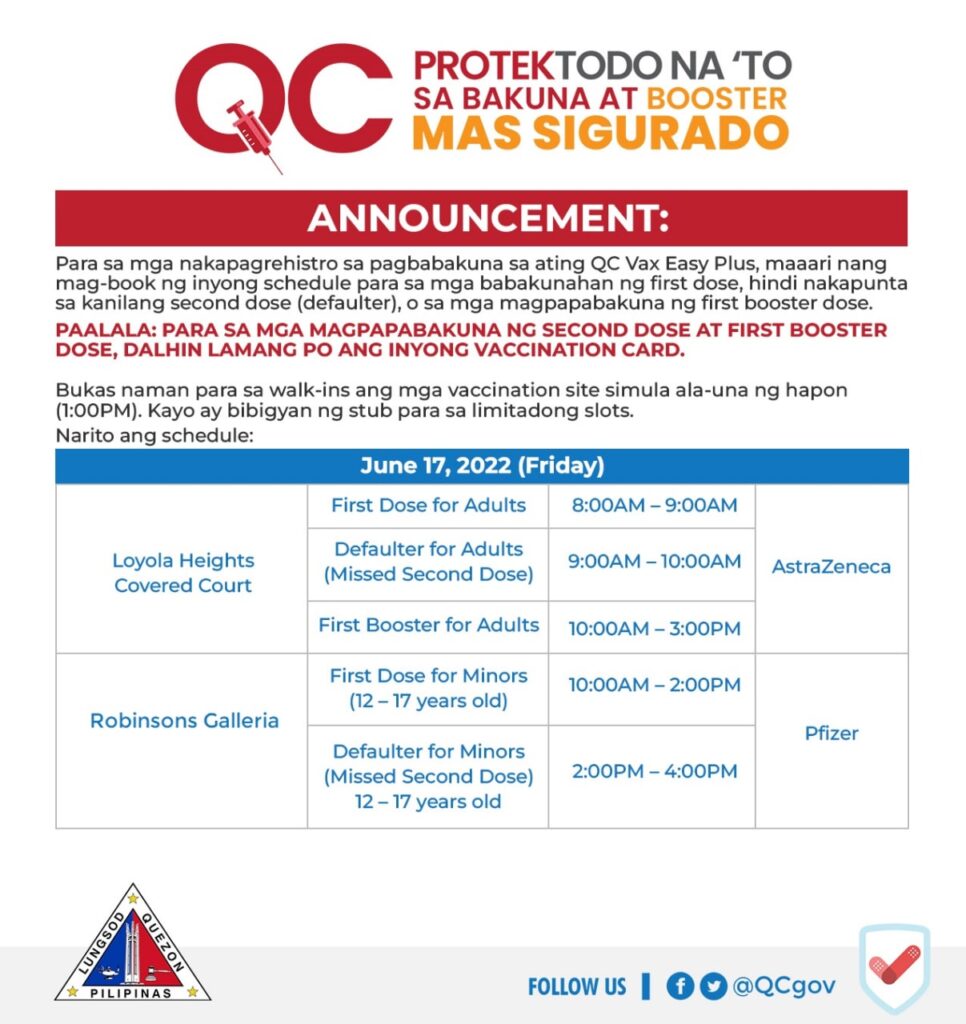 QC PROTEKTODO NA 'TO SA BAKUNA AT BOOSTER MAS SIGURADO

ANNOUNCEMENT:

Para sa mga nakapagrehistro sa pagbabakuna sa ating QC Vax Easy Plus, maaari nang mag-book ng inyong schedule para sa mga babakunahan ng first dose, hindi nakapunta sa kanilang second dose (defaulter), o sa mga magpapabakuna ng first booster dose.

PAALALA: PARA SA MGA MAGPAPABAKUNA NG SECOND DOSE AT FIRST BOOSTER DOSE, DALHIN LAMANG PO ANG INYONG VACCINATION CARD.

Bukas naman para sa walk-ins ang mga vaccination site simula ala-una ng hapon (1:00PM). Kayo ay bibigyan ng stub para sa limitadong slots.

Narito ang schedule:

| June 17, 2022 (Friday) | | | |
|---|---|---|---|
| Loyola Heights Covered Court | First Dose for Adults | 8:00AM – 9:00AM | AstraZeneca |
| | Defaulter for Adults (Missed Second Dose) | 9:00AM – 10:00AM | |
| | First Booster for Adults | 10:00AM – 3:00PM | |
| Robinsons Galleria | First Dose for Minors (12 – 17 years old) | 10:00AM – 2:00PM | Pfizer |
| | Defaulter for Minors (Missed Second Dose) 12 – 17 years old | 2:00PM – 4:00PM | |

LUNGSOD QUEZON PILIPINAS

FOLLOW US | @QCgov